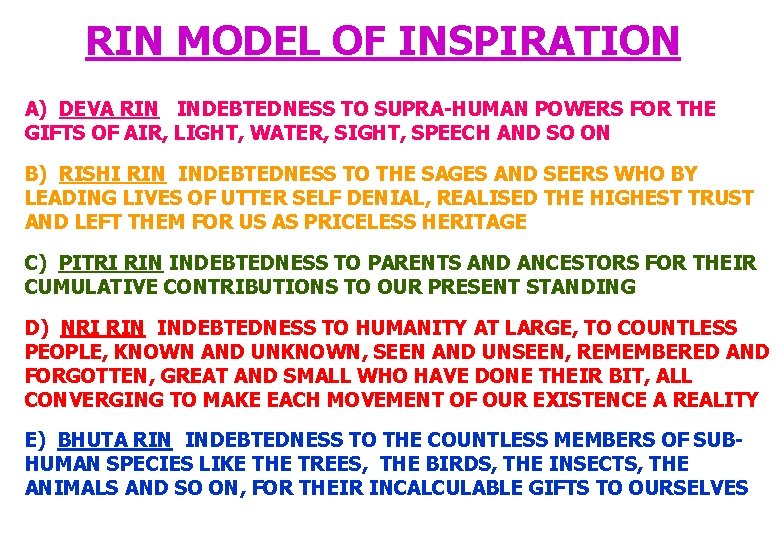 RIN MODEL OF INSPIRATION

A) DEVA RIN INDEBTEDNESS TO SUPRA-HUMAN POWERS FOR THE GIFTS OF AIR, LIGHT, WATER, SIGHT, SPEECH AND SO ON

B) RISHI RIN INDEBTEDNESS TO THE SAGES AND SEERS WHO BY LEADING LIVES OF UTTER SELF DENIAL, REALISED THE HIGHEST TRUST AND LEFT THEM FOR US AS PRICELESS HERITAGE

C) PITRI RIN INDEBTEDNESS TO PARENTS AND ANCESTORS FOR THEIR CUMULATIVE CONTRIBUTIONS TO OUR PRESENT STANDING

D) NRI RIN INDEBTEDNESS TO HUMANITY AT LARGE, TO COUNTLESS PEOPLE, KNOWN AND UNKNOWN, SEEN AND UNSEEN, REMEMBERED AND FORGOTTEN, GREAT AND SMALL WHO HAVE DONE THEIR BIT, ALL CONVERGING TO MAKE EACH MOVEMENT OF OUR EXISTENCE A REALITY

E) BHUTA RIN INDEBTEDNESS TO THE COUNTLESS MEMBERS OF SUB-HUMAN SPECIES LIKE THE TREES, THE BIRDS, THE INSECTS, THE ANIMALS AND SO ON, FOR THEIR INCALCULABLE GIFTS TO OURSELVES